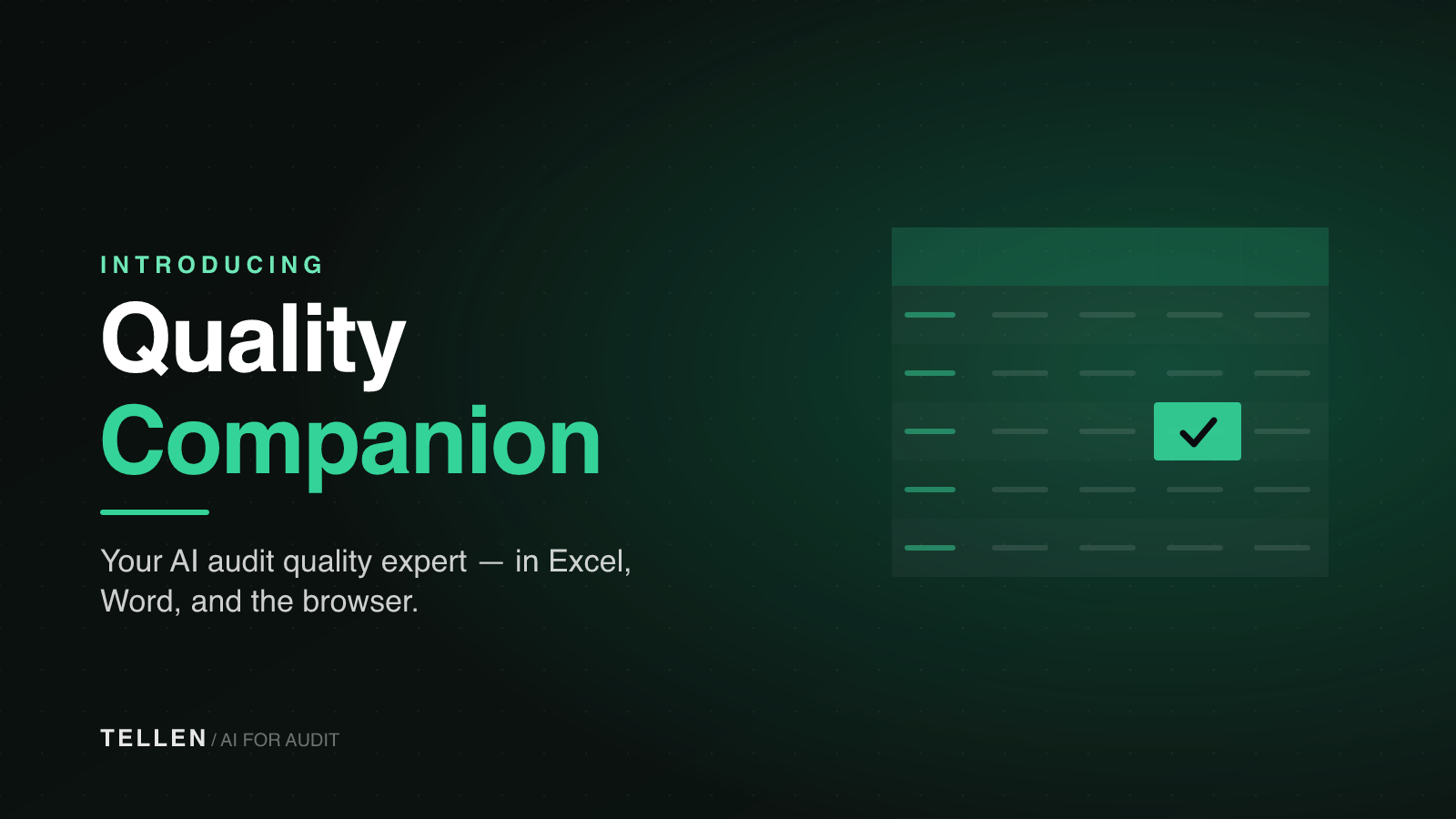 INTRODUCING

Quality Companion

Your AI audit quality expert — in Excel, Word, and the browser.

TELLEN / AI FOR AUDIT